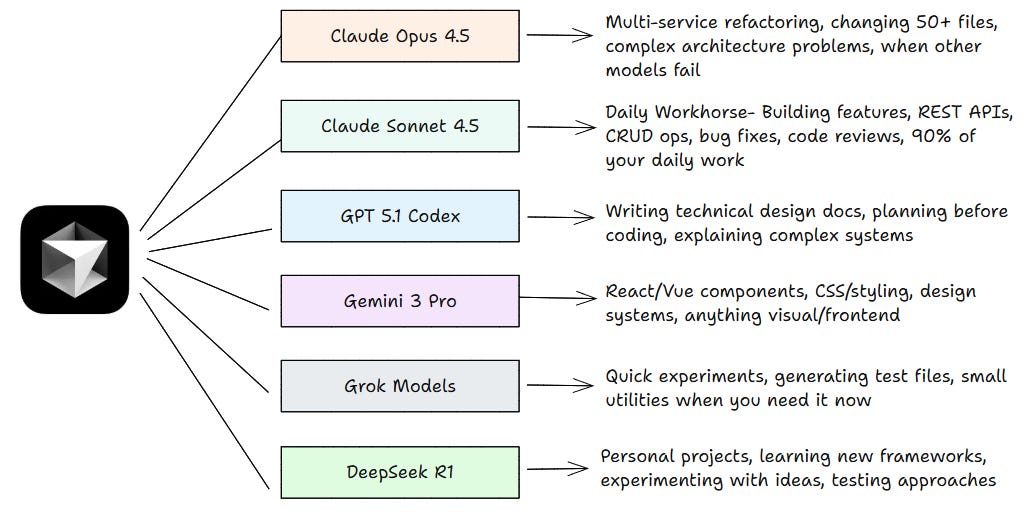 Claude Opus 4.5

Multi-service refactoring, changing 50+ files, complex architecture problems, when other models fail

Claude Sonnet 4.5

Daily Workhorse- Building features, REST APIs, CRUD ops, bug fixes, code reviews, 90% of your daily work

GPT 5.1 Codex

Writing technical design docs, planning before coding, explaining complex systems

Gemini 3 Pro

React/Vue components, CSS/styling, design systems, anything visual/frontend

Grok Models

Quick experiments, generating test files, small utilities when you need it now

DeepSeek R1

Personal projects, learning new frameworks, experimenting with ideas, testing approaches